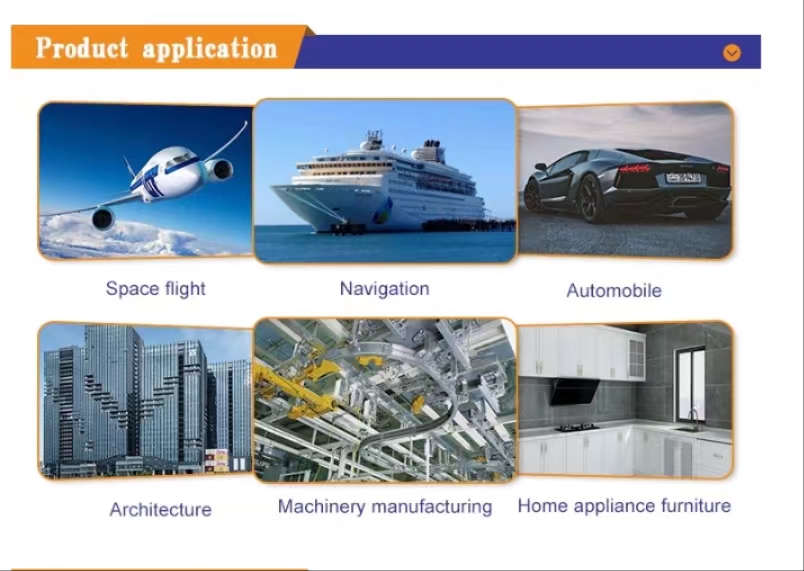 Product application

Space flight

Navigation

Automobile

Architecture

Machinery manufacturing

Home appliance furniture